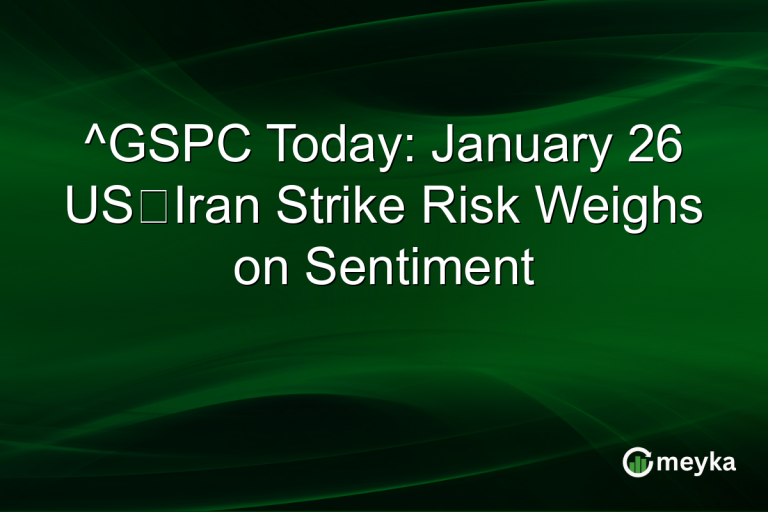 ^GSPC Today: January 26 US□Iran Strike Risk Weighs on Sentiment

meyka